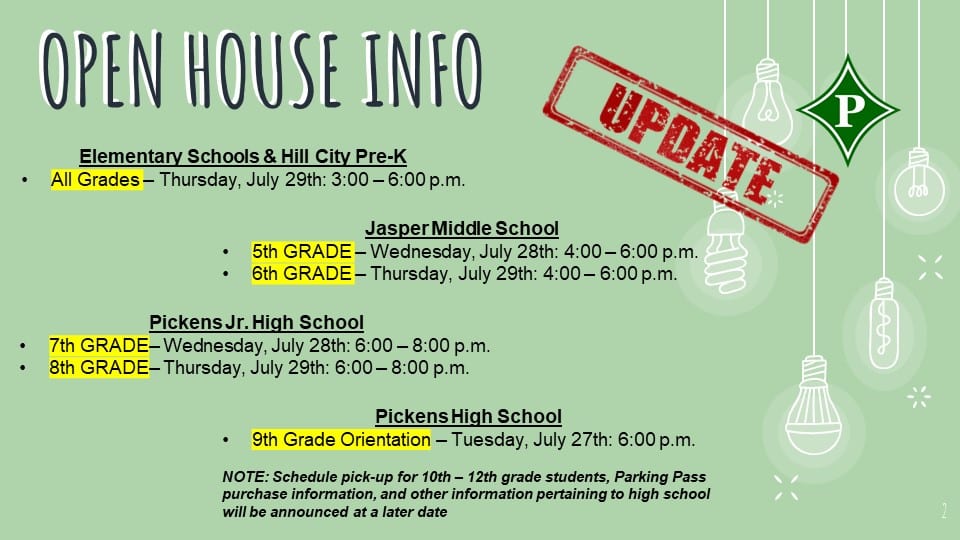 OPEN HOUSE INFO

UPDATE

P

Elementary Schools & Hill City Pre-K
• All Grades – Thursday, July 29th: 3:00 – 6:00 p.m.

Jasper Middle School
• 5th GRADE – Wednesday, July 28th: 4:00 – 6:00 p.m.
• 6th GRADE – Thursday, July 29th: 4:00 – 6:00 p.m.

Pickens Jr. High School
• 7th GRADE– Wednesday, July 28th: 6:00 – 8:00 p.m.
• 8th GRADE– Thursday, July 29th: 6:00 – 8:00 p.m.

Pickens High School
• 9th Grade Orientation – Tuesday, July 27th: 6:00 p.m.

NOTE: Schedule pick-up for 10th – 12th grade students, Parking Pass purchase information, and other information pertaining to high school will be announced at a later date

2